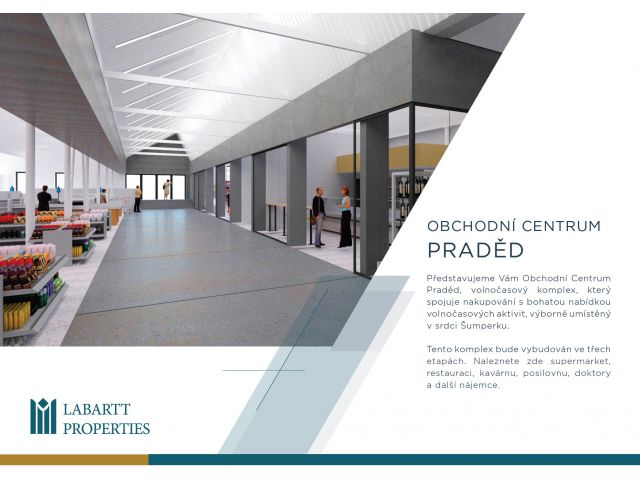 OBCHODNÍ CENTRUM
PRADĚD

Představujeme Vám Obchodní Centrum Praděd, volnočasový komplex, který spojuje nakupování s bohatou nabídkou volnočasových aktivit, výborně umístěný v srdci Šumperku.

Tento komplex bude vybudován ve třech etapách. Naleznete zde supermarket, restauraci, kavárnu, posilovnu, doktory a další nájemce.

LABARTT
PROPERTIES